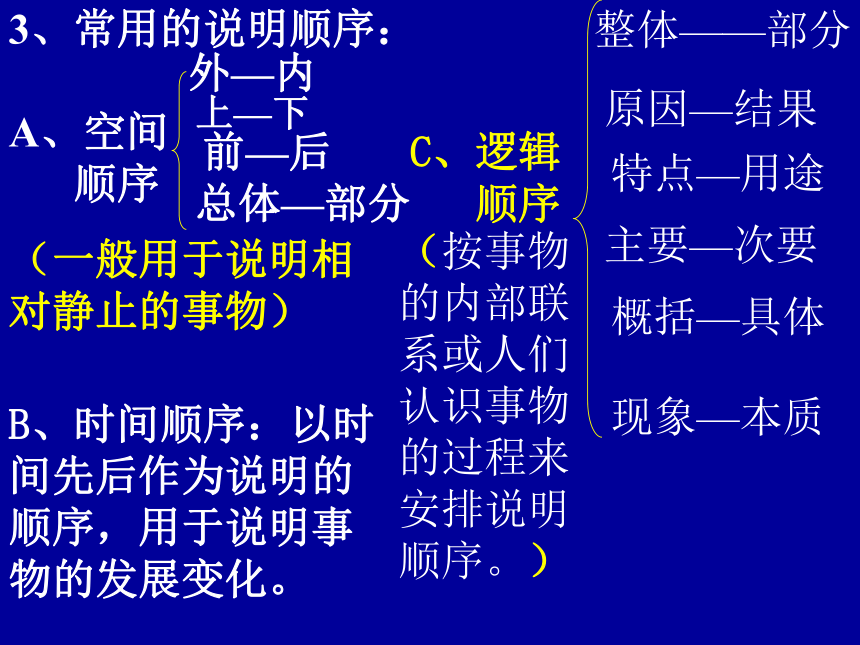 3、常用的说明顺序：

A、空间顺序
外—内
上—下
前—后
总体—部分

（一般用于说明相对静止的事物）

B、时间顺序：以时间先后作为说明的顺序，用于说明事物的发展变化。

C、逻辑顺序
（按事物的内部联系或人们认识事物的过程来安排说明顺序。）

整体——部分
原因—结果
特点—用途
主要—次要
概括—具体
现象—本质